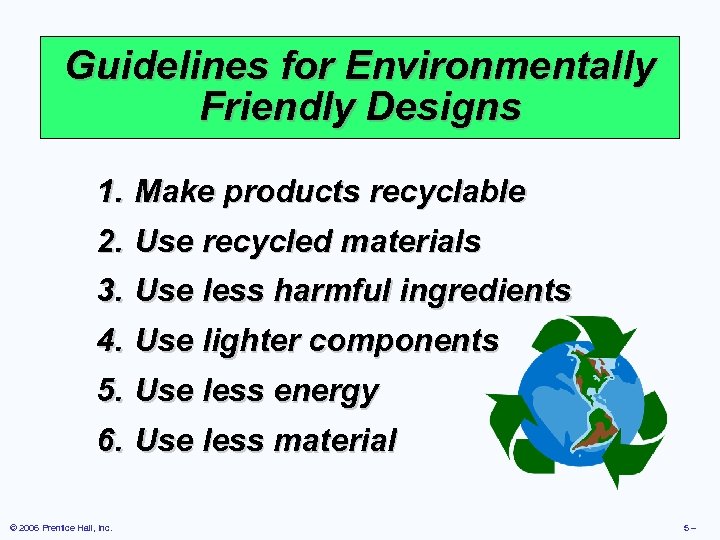 Guidelines for Environmentally Friendly Designs

1. Make products recyclable
2. Use recycled materials
3. Use less harmful ingredients
4. Use lighter components
5. Use less energy
6. Use less material

© 2006 Prentice Hall, Inc.

5 –